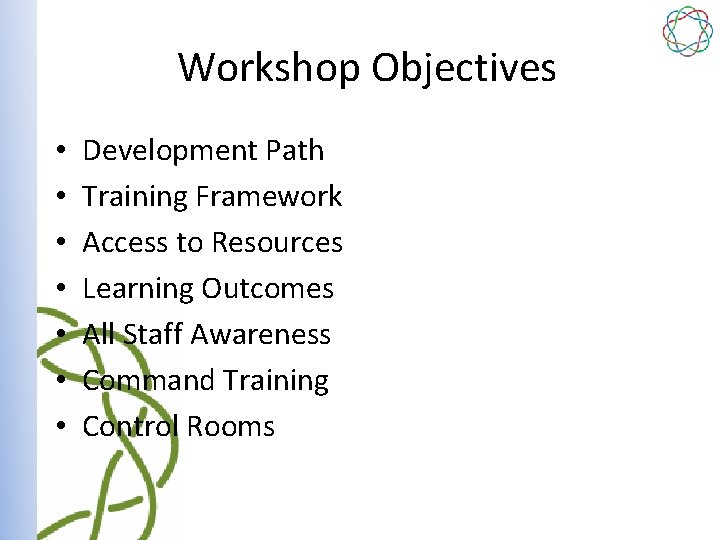 Workshop Objectives

• Development Path
• Training Framework
• Access to Resources
• Learning Outcomes
• All Staff Awareness
• Command Training
• Control Rooms